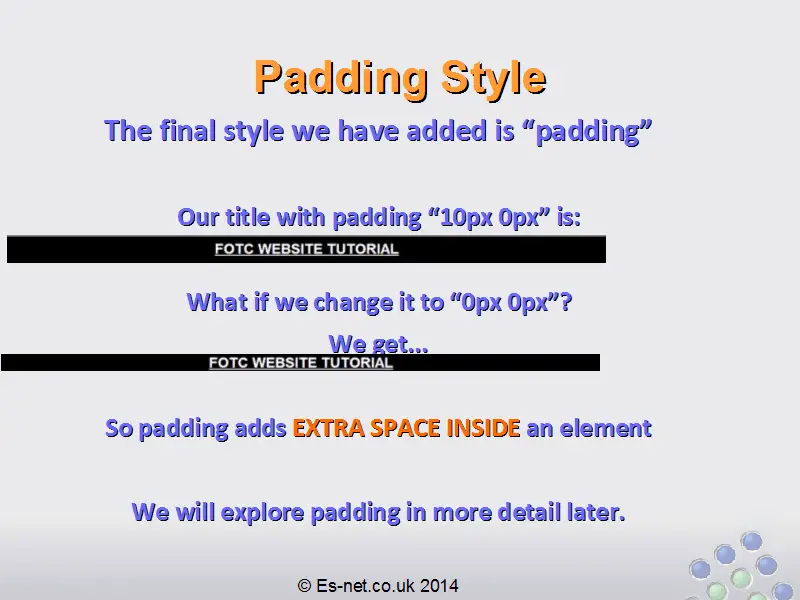 Padding Style

The final style we have added is “padding”

Our title with padding “10px 0px” is:

FOTC WEBSITE TUTORIAL

What if we change it to “0px 0px”?

We get…

FOTC WEBSITE TUTORIAL

So padding adds EXTRA SPACE INSIDE an element

We will explore padding in more detail later.

© Es-net.co.uk 2014